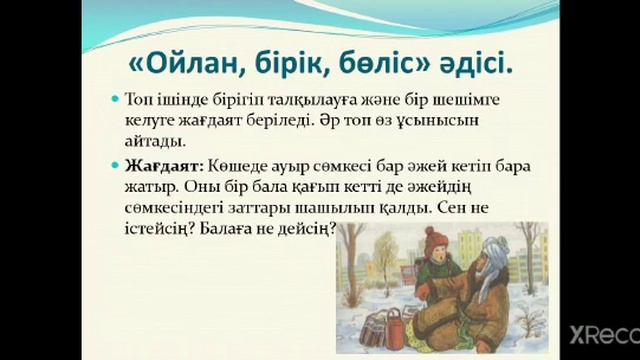 «Ойлан, бірік, бөліс» әдісі.

Топ ішінде бірігіп талқылауға және бір шешімге келуге жағдаят беріледі. Әр топ өз ұсынысын айтады.

Жағдаят: Көшеде ауыр сөмкесі бар әжей кетіп бара жатыр. Оны бір бала қағып кетті де әжейдің сөмкесіндегі заттары шашылып қалды. Сен не істейсің? Балаға не дейсің?

XReco